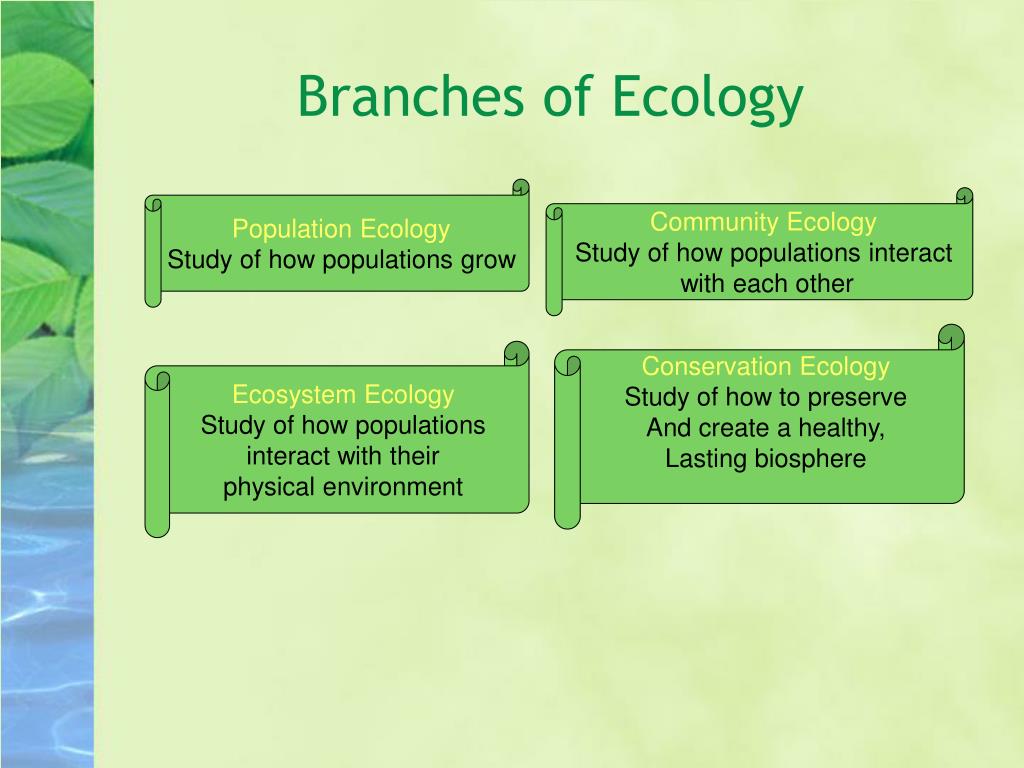 Branches of Ecology

Population Ecology
Study of how populations grow

Community Ecology
Study of how populations interact with each other

Ecosystem Ecology
Study of how populations interact with their physical environment

Conservation Ecology
Study of how to preserve
And create a healthy,
Lasting biosphere